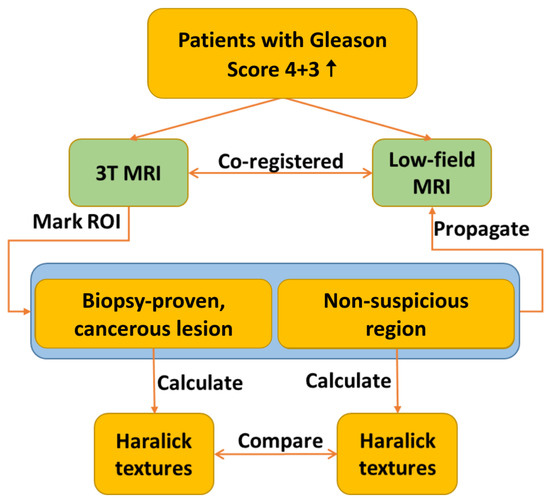 Patients with Gleason Score 4+3 ↑

3T MRI

Co-registered

Low-field MRI

Mark ROI

Propagate

Biopsy-proven, cancerous lesion

Non-suspicious region

Calculate

Calculate

Haralick textures

Compare

Haralick textures